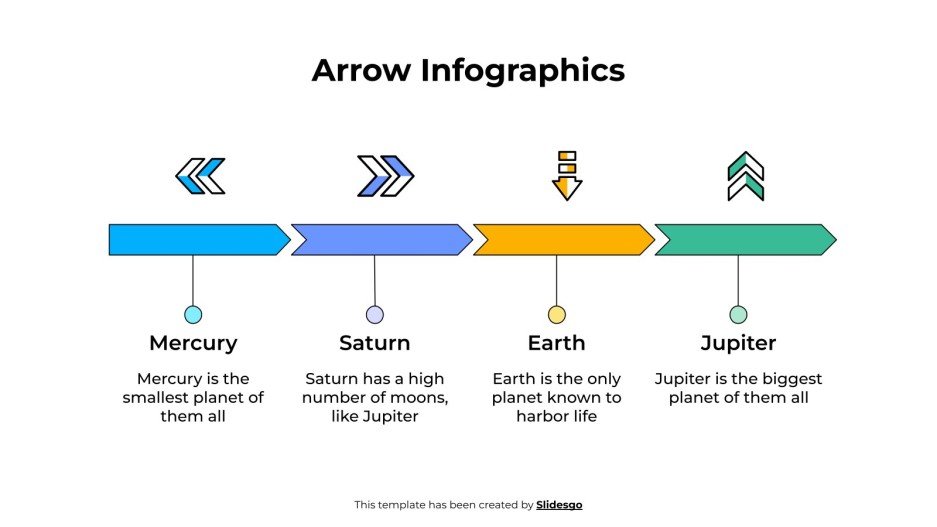 Arrow Infographics

Mercury
Mercury is the smallest planet of them all

Saturn
Saturn has a high number of moons, like Jupiter

Earth
Earth is the only planet known to harbor life

Jupiter
Jupiter is the biggest planet of them all

This template has been created by Slidesgo